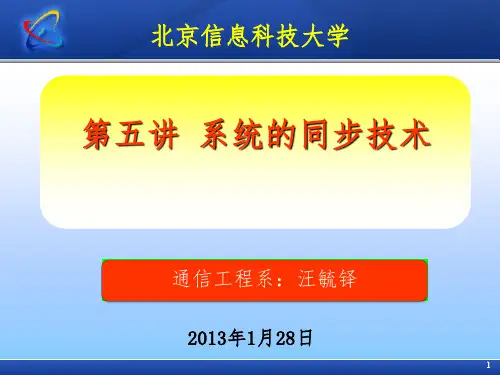 北京信息科技大学

第五讲 系统的同步技术

通信工程系：汪毓铎

2013年1月28日

1